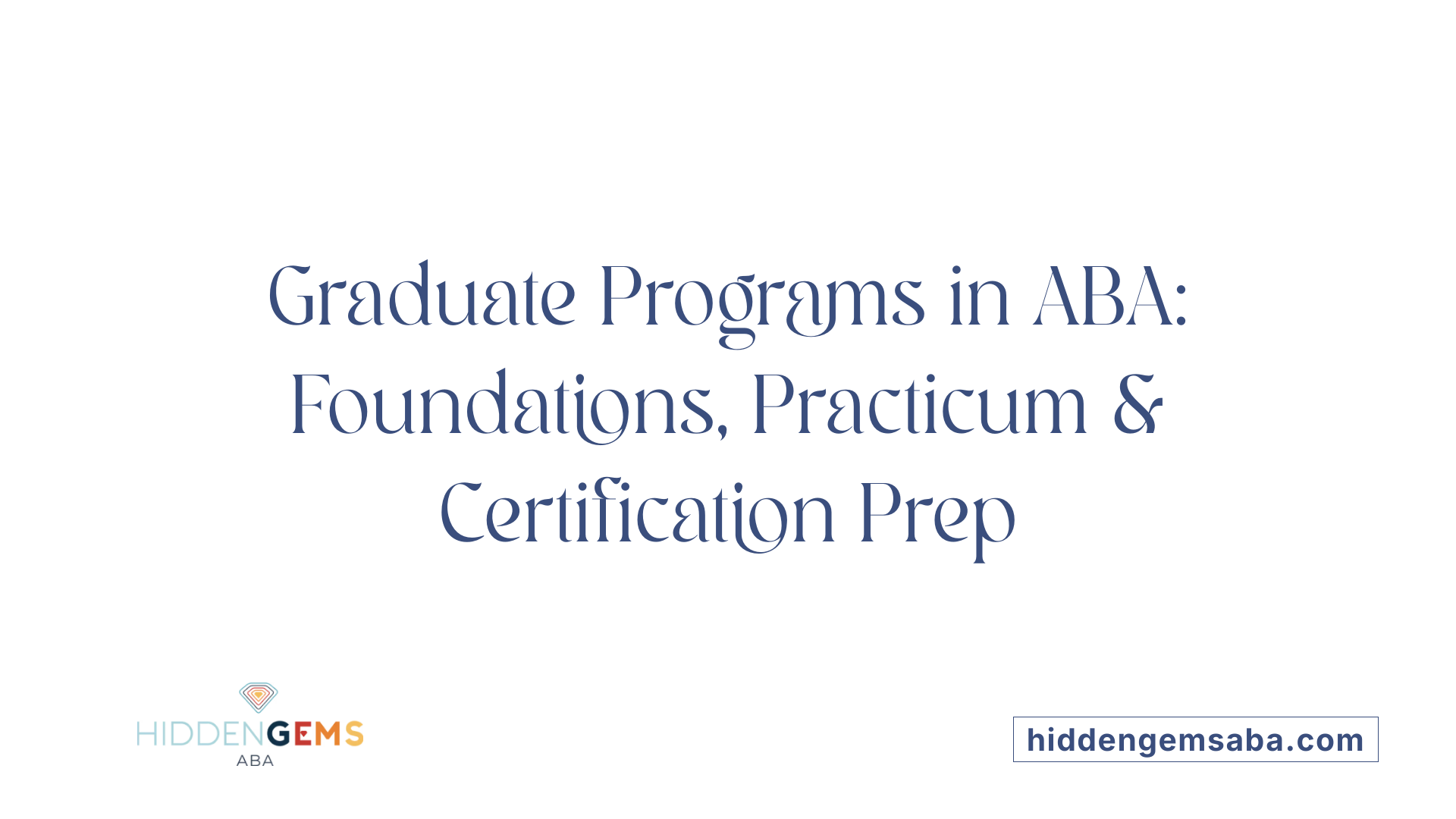 Graduate Programs in ABA: Foundations, Practicum & Certification Prep

HIDDENGEMS
ABA

hiddengemsaba.com